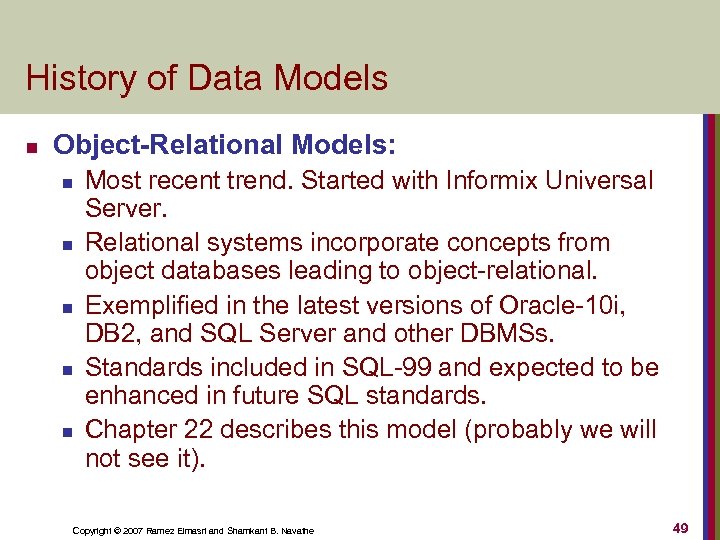 History of Data Models

Object-Relational Models:

Most recent trend. Started with Informix Universal Server.

Relational systems incorporate concepts from object databases leading to object-relational.

Exemplified in the latest versions of Oracle-10i, DB2, and SQL Server and other DBMSs.

Standards included in SQL-99 and expected to be enhanced in future SQL standards.

Chapter 22 describes this model (probably we will not see it).

Copyright © 2007 Ramez Elmasri and Shamkant B. Navathe

49